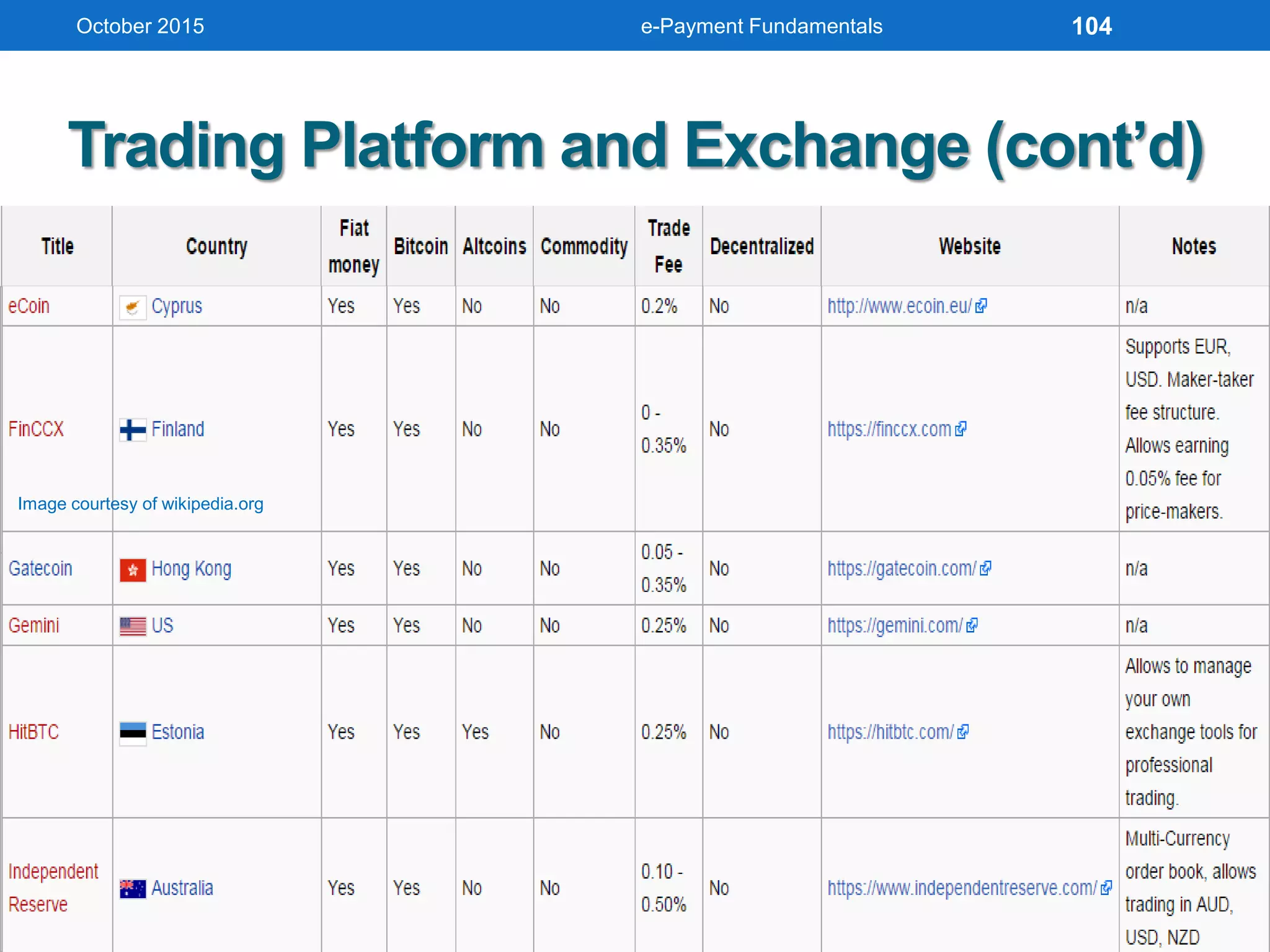 October 2015 e-Payment Fundamentals 104

Trading Platform and Exchange (cont'd)

| Title | Country | Fiat money | Bitcoin | Altcoins | Commodity | Trade Fee | Decentralized | Website | Notes |
|---|---|---|---|---|---|---|---|---|---|
| eCoin | Cyprus | Yes | Yes | No | No | 0.2% | No | http://www.ecoin.eu/ | n/a |
| FinCCX | Finland | Yes | Yes | No | No | 0 - 0.35% | No | https://finccx.com | Supports EUR, USD. Maker-taker fee structure. Allows earning 0.05% fee for price-makers. |
| Gatecoin | Hong Kong | Yes | Yes | No | No | 0.05 - 0.35% | No | https://gatecoin.com/ | n/a |
| Gemini | US | Yes | Yes | No | No | 0.25% | No | https://gemini.com/ | n/a |
| HitBTC | Estonia | Yes | Yes | Yes | No | 0.25% | No | https://hitbtc.com/ | Allows to manage your own exchange tools for professional trading. |
| Independent Reserve | Australia | Yes | Yes | No | No | 0.10 - 0.50% | No | https://www.independentreserve.com/ | Multi-Currency order book, allows trading in AUD, USD, NZD |

Image courtesy of wikipedia.org